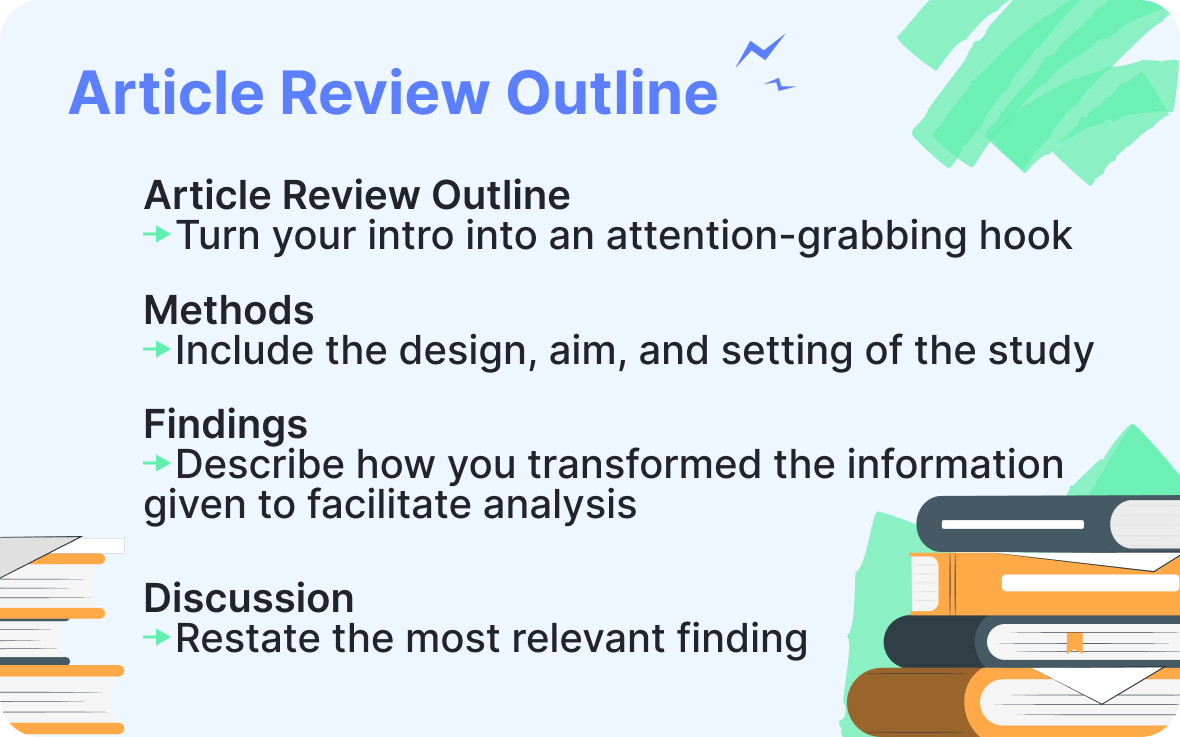 Article Review Outline

Article Review Outline
→Turn your intro into an attention-grabbing hook

Methods
→Include the design, aim, and setting of the study

Findings
→Describe how you transformed the information given to facilitate analysis

Discussion
→Restate the most relevant finding